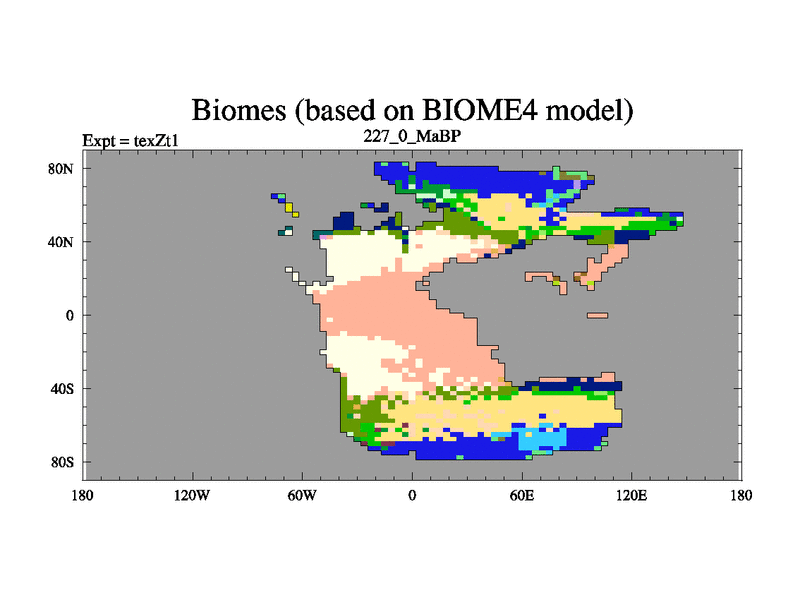 Biomes (based on BIOME4 model)

Expt = texZt1

227_0_MaBP

80N
40N
0
40S
80S

180
120W
60W
0
60E
120E
180